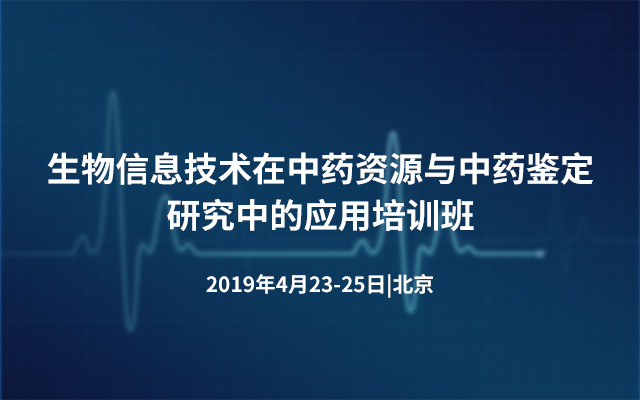 生物信息技术在中药资源与中药鉴定研究中的应用培训班

2019年4月23-25日|北京